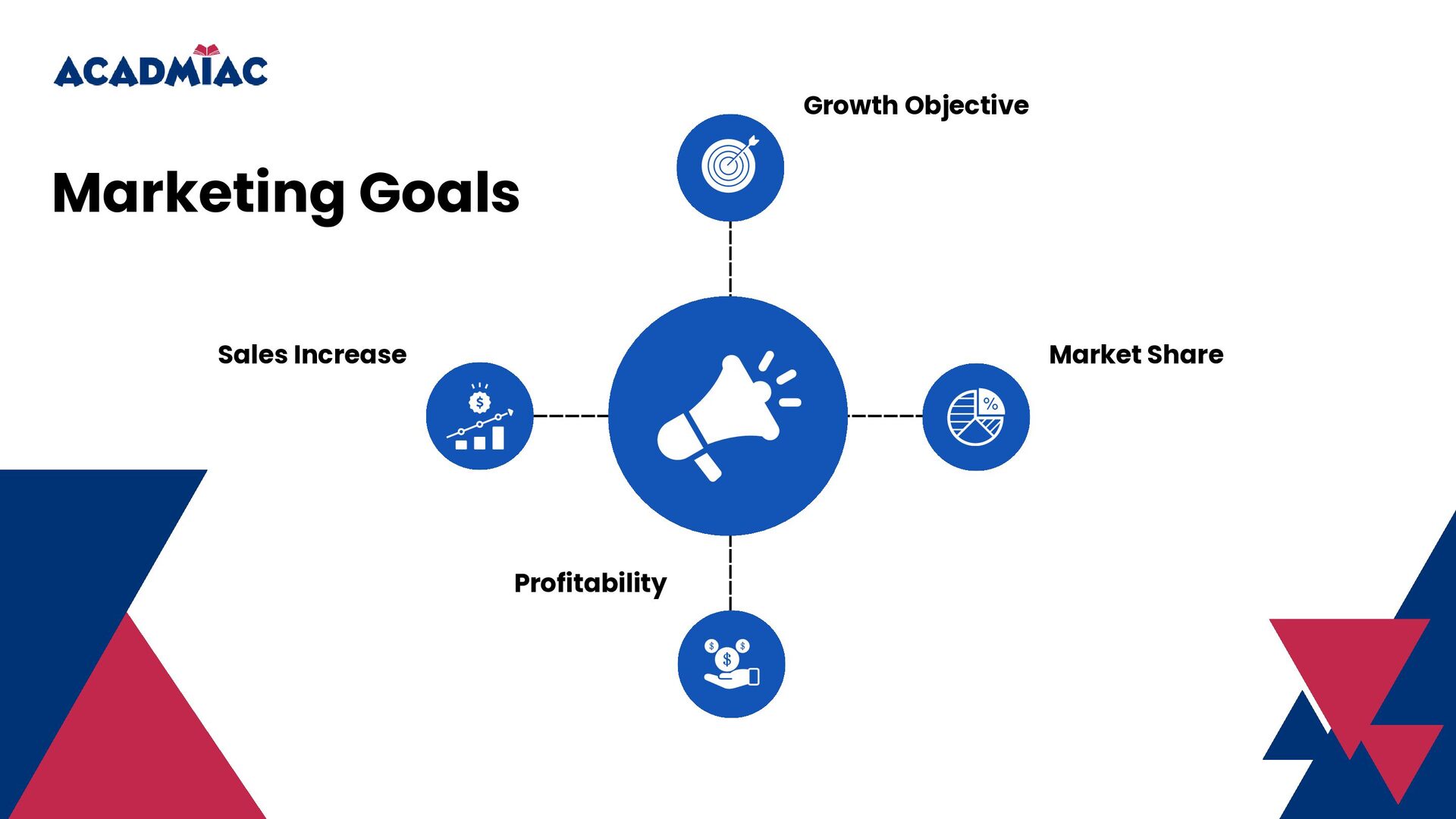 ACADMIAC

Marketing Goals

Growth Objective

Sales Increase

Market Share

Profitability